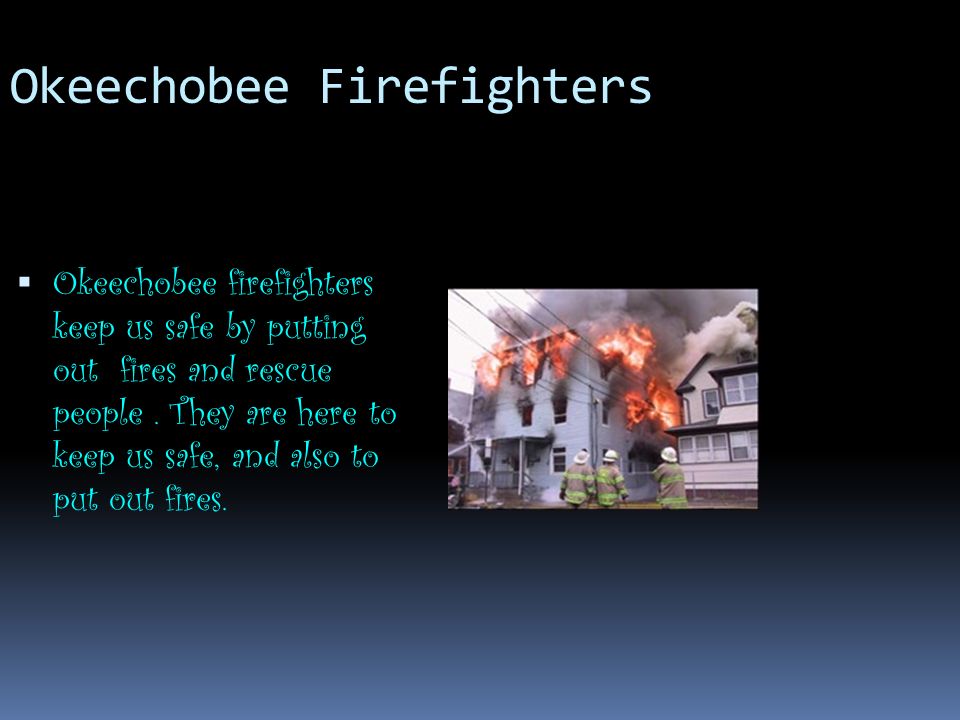 Okeechobee Firefighters

▪ Okeechobee firefighters keep us safe by putting out fires and rescue people . They are here to keep us safe, and also to put out fires.